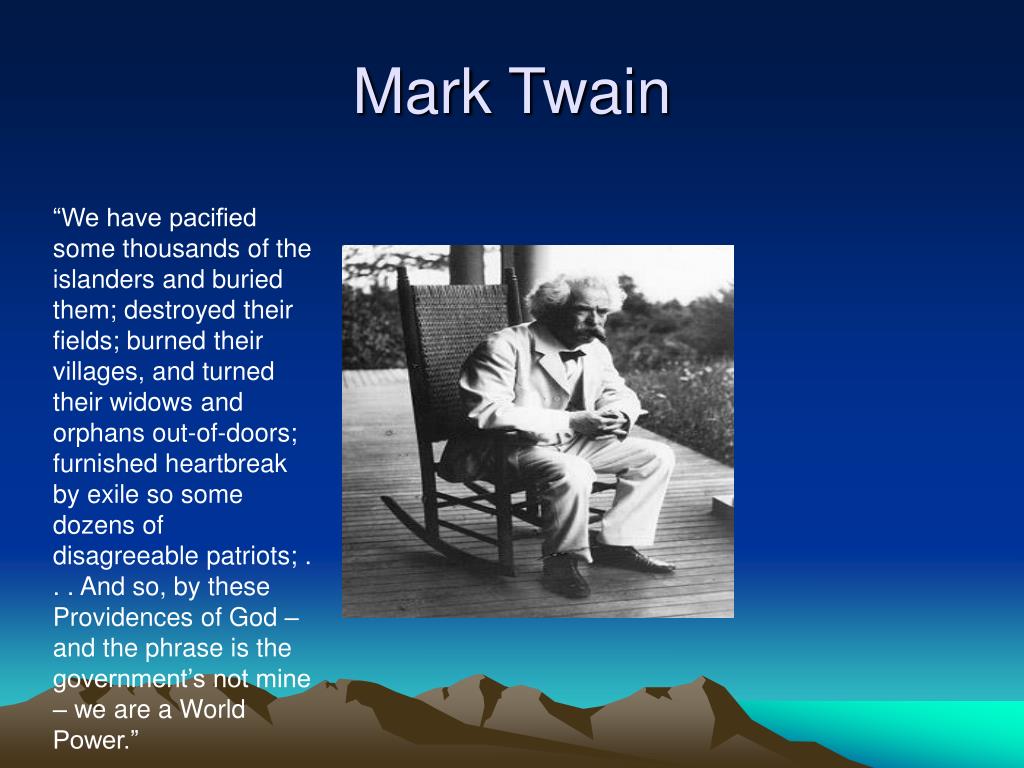 Mark Twain

“We have pacified some thousands of the islanders and buried them; destroyed their fields; burned their villages, and turned their widows and orphans out-of-doors; furnished heartbreak by exile so some dozens of disagreeable patriots; . . . And so, by these Providences of God – and the phrase is the government’s not mine – we are a World Power.”